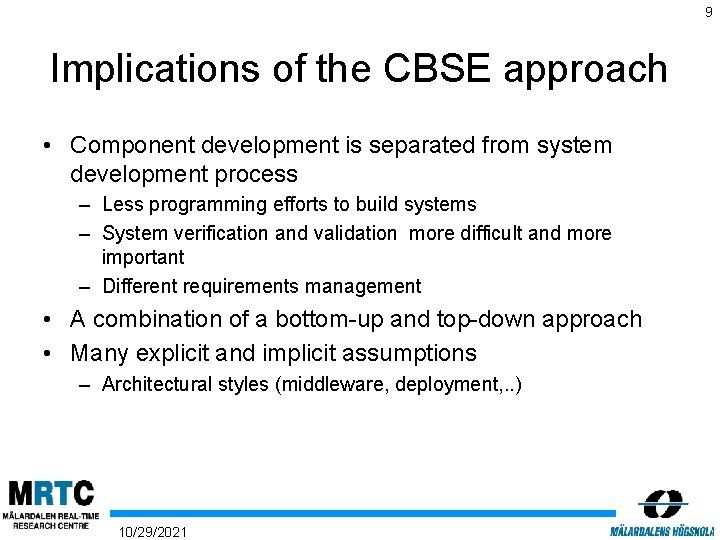 9

Implications of the CBSE approach

• Component development is separated from system development process
 – Less programming efforts to build systems
 – System verification and validation more difficult and more important
 – Different requirements management
• A combination of a bottom-up and top-down approach
• Many explicit and implicit assumptions
 – Architectural styles (middleware, deployment,..)

MRTC
MÄLARDALEN REAL-TIME RESEARCH CENTRE

10/29/2021

MÄLARDALENS HÖGSKOLA